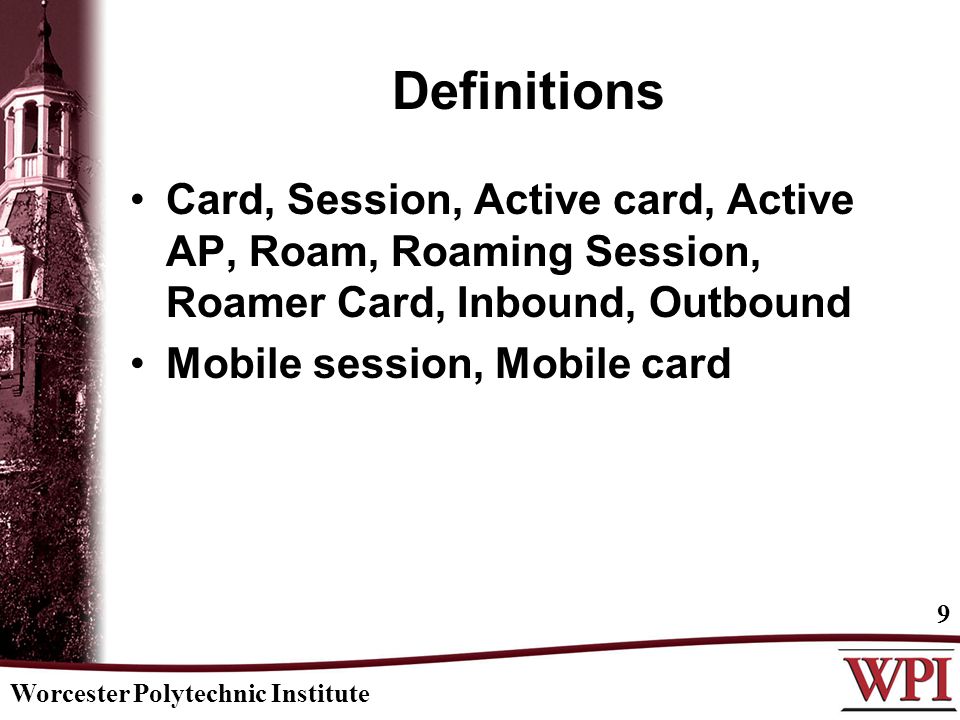 Definitions

• Card, Session, Active card, Active AP, Roam, Roaming Session, Roamer Card, Inbound, Outbound
• Mobile session, Mobile card

9

Worcester Polytechnic Institute

WPI